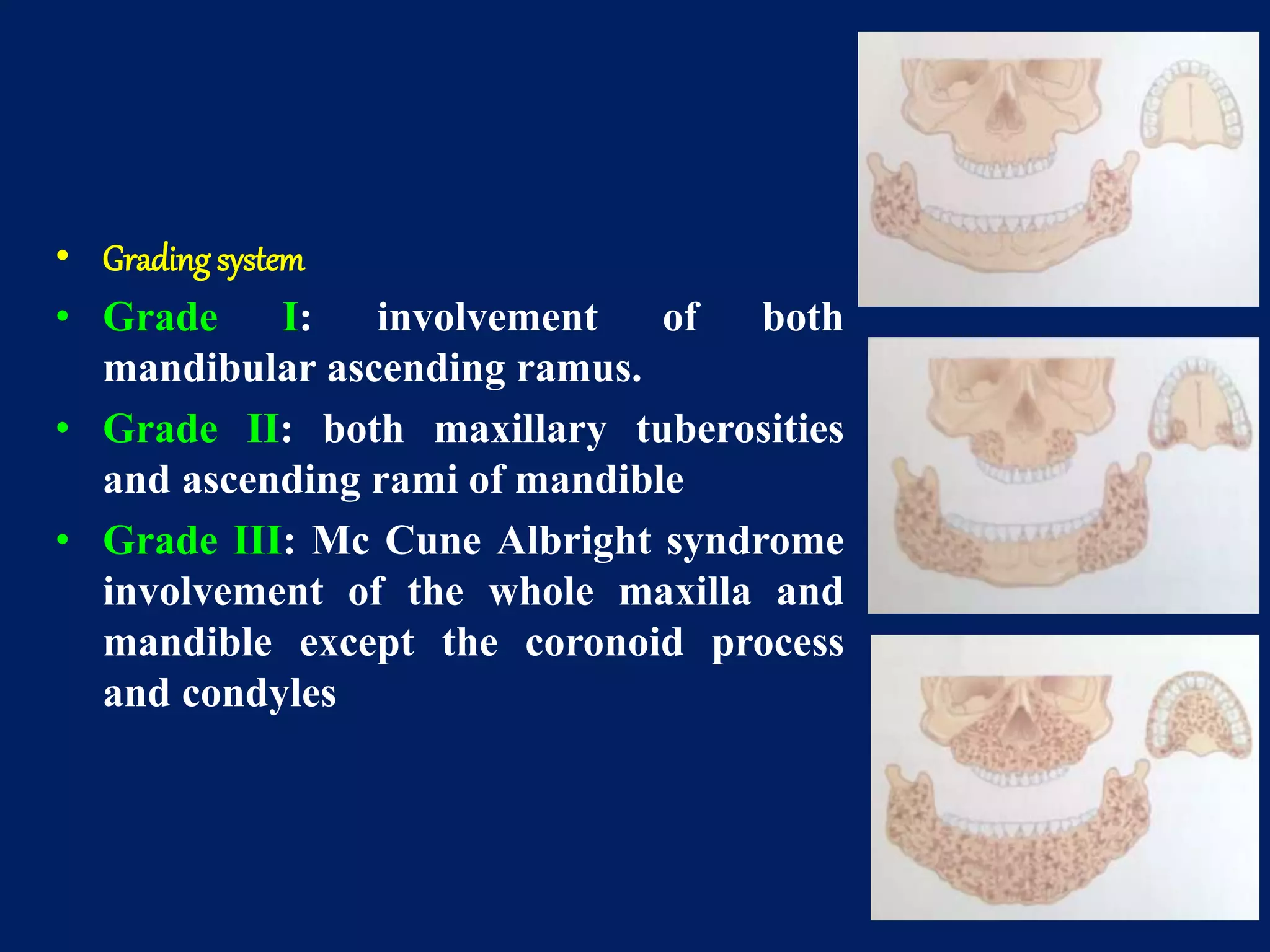 • Grading system

• Grade I: involvement of both mandibular ascending ramus.

• Grade II: both maxillary tuberosities and ascending rami of mandible

• Grade III: Mc Cune Albright syndrome involvement of the whole maxilla and mandible except the coronoid process and condyles